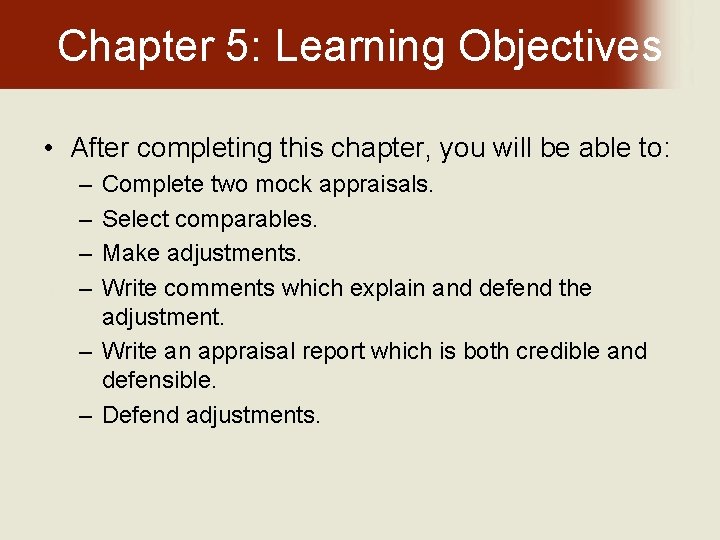 Chapter 5: Learning Objectives

• After completing this chapter, you will be able to:
– Complete two mock appraisals.
– Select comparables.
– Make adjustments.
– Write comments which explain and defend the adjustment.
– Write an appraisal report which is both credible and defensible.
– Defend adjustments.